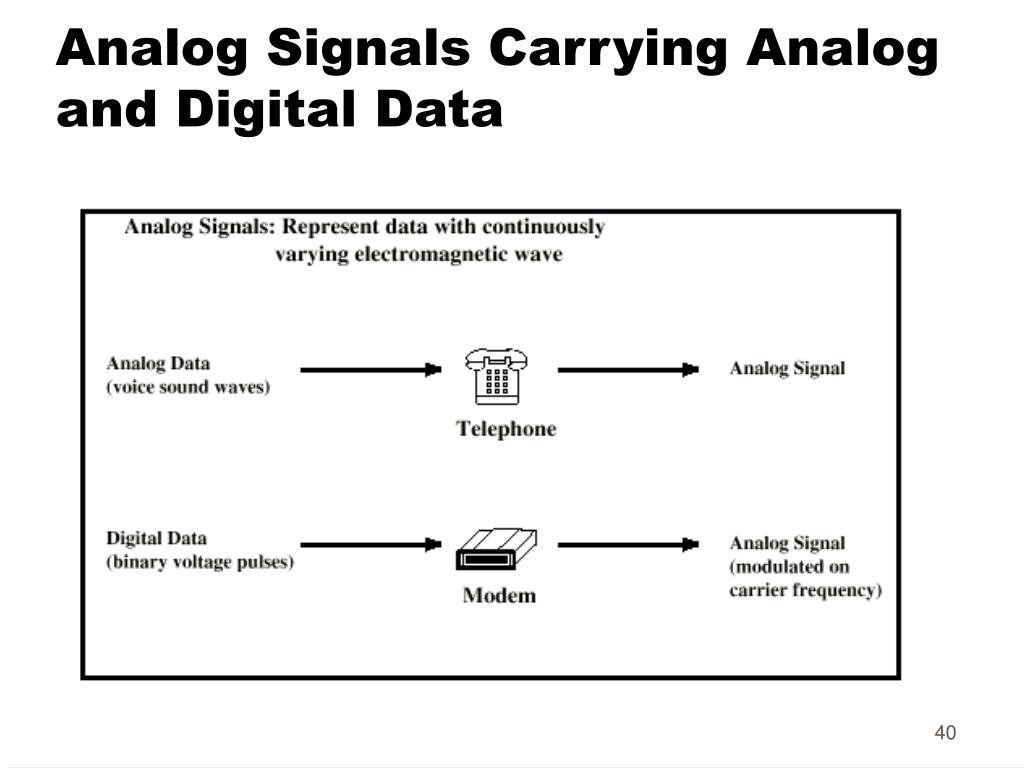 Analog Signals Carrying Analog and Digital Data

Analog Signals: Represent data with continuously varying electromagnetic wave

Analog Data (voice sound waves)

Telephone

Analog Signal

Digital Data (binary voltage pulses)

Modem

Analog Signal (modulated on carrier frequency)

40